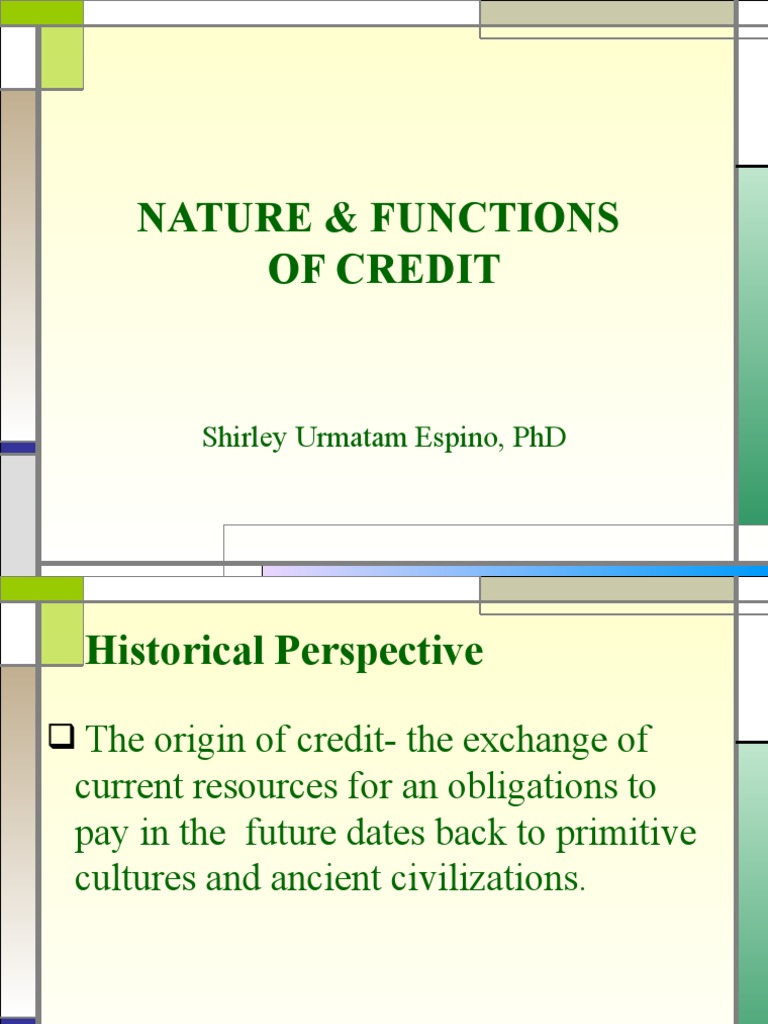 NATURE & FUNCTIONS OF CREDIT

Shirley Urmatam Espino, PhD

Historical Perspective

❑ The origin of credit- the exchange of current resources for an obligations to pay in the future dates back to primitive cultures and ancient civilizations.